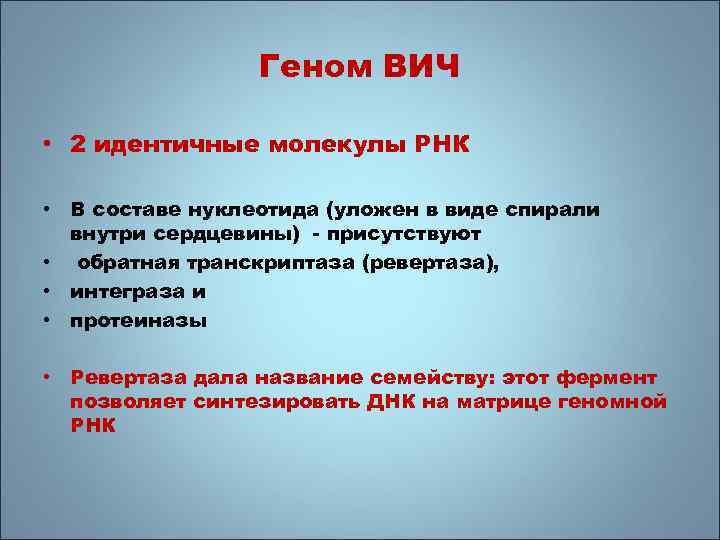 Геном ВИЧ

• 2 идентичные молекулы РНК

• В составе нуклеотида (уложен в виде спирали внутри сердцевины) - присутствуют
• обратная транскриптаза (ревертаза),
• интеграза и
• протеиназы

• Ревертаза дала название семейству: этот фермент позволяет синтезировать ДНК на матрице геномной РНК